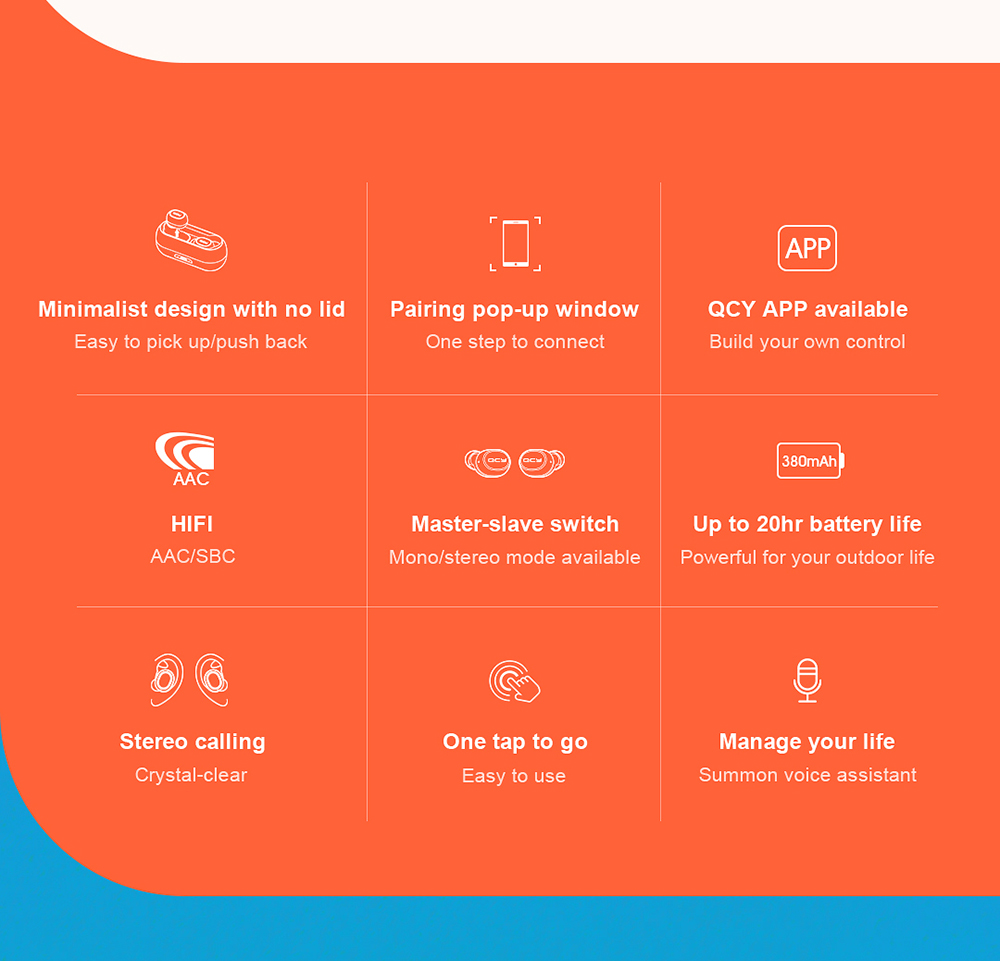 Minimalist design with no lid
Easy to pick up/push back

Pairing pop-up window
One step to connect

APP
QCY APP available
Build your own control

AAC
HIFI
AAC/SBC

QCY QCY
Master-slave switch
Mono/stereo mode available

380mAh
Up to 20hr battery life
Powerful for your outdoor life

Stereo calling
Crystal-clear

One tap to go
Easy to use

Manage your life
Summon voice assistant